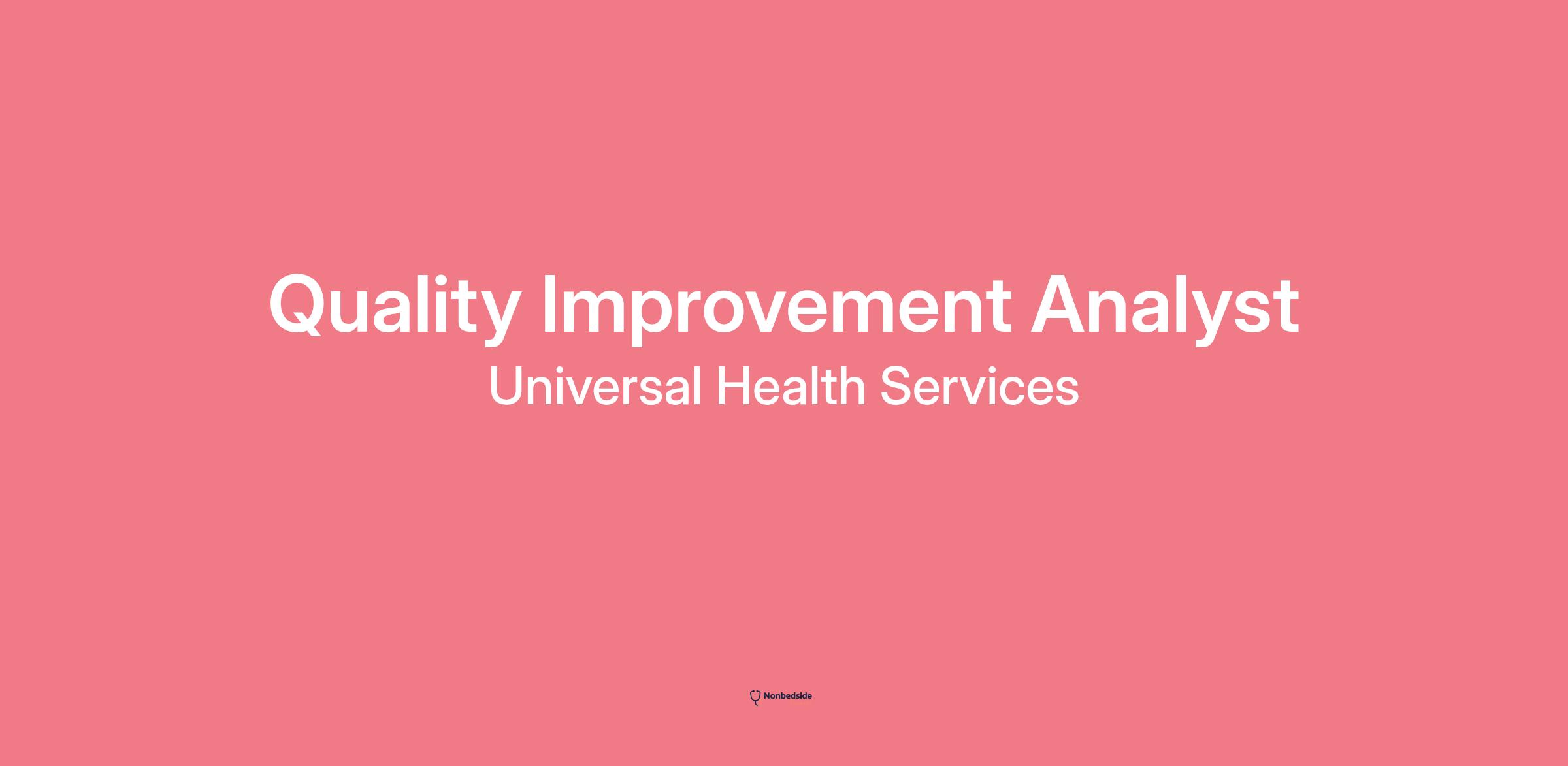 Quality Improvement Analyst

Universal Health Services

Nonbedside